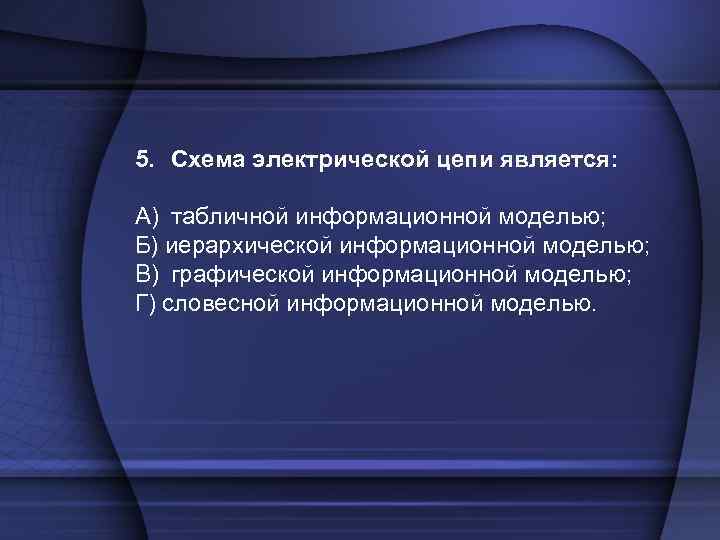 5. Схема электрической цепи является:

А) табличной информационной моделью;
Б) иерархической информационной моделью;
В) графической информационной моделью;
Г) словесной информационной моделью.